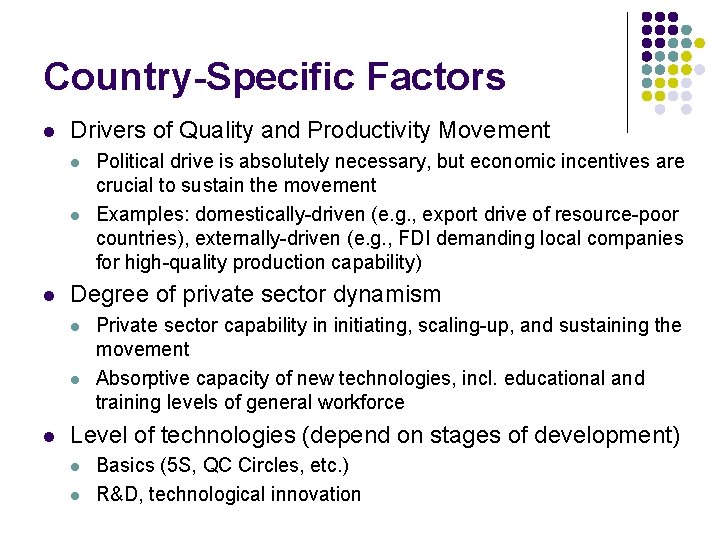 Country-Specific Factors

- Drivers of Quality and Productivity Movement
  - Political drive is absolutely necessary, but economic incentives are crucial to sustain the movement
  - Examples: domestically-driven (e.g., export drive of resource-poor countries), externally-driven (e.g., FDI demanding local companies for high-quality production capability)
- Degree of private sector dynamism
  - Private sector capability in initiating, scaling-up, and sustaining the movement
  - Absorptive capacity of new technologies, incl. educational and training levels of general workforce
- Level of technologies (depend on stages of development)
  - Basics (5S, QC Circles, etc.)
  - R&D, technological innovation